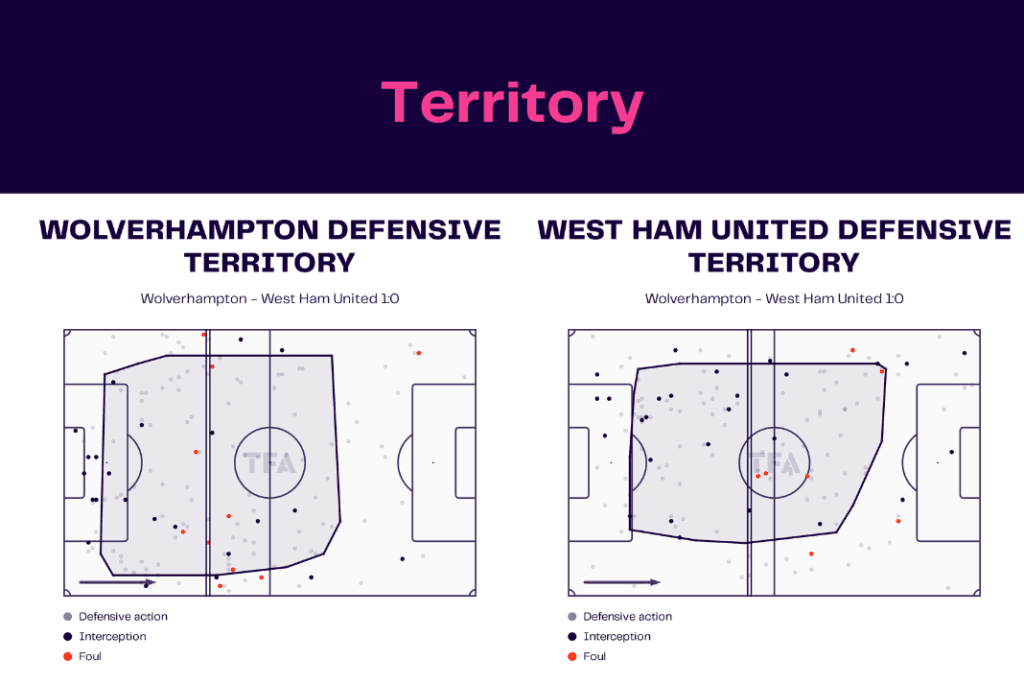 Territory

WOLVERHAMPTON DEFENSIVE TERRITORY

Wolverhampton - West Ham United 1:0

TFA

Defensive action
Interception
Foul

WEST HAM UNITED DEFENSIVE TERRITORY

Wolverhampton - West Ham United 1:0

TFA

Defensive action
Interception
Foul